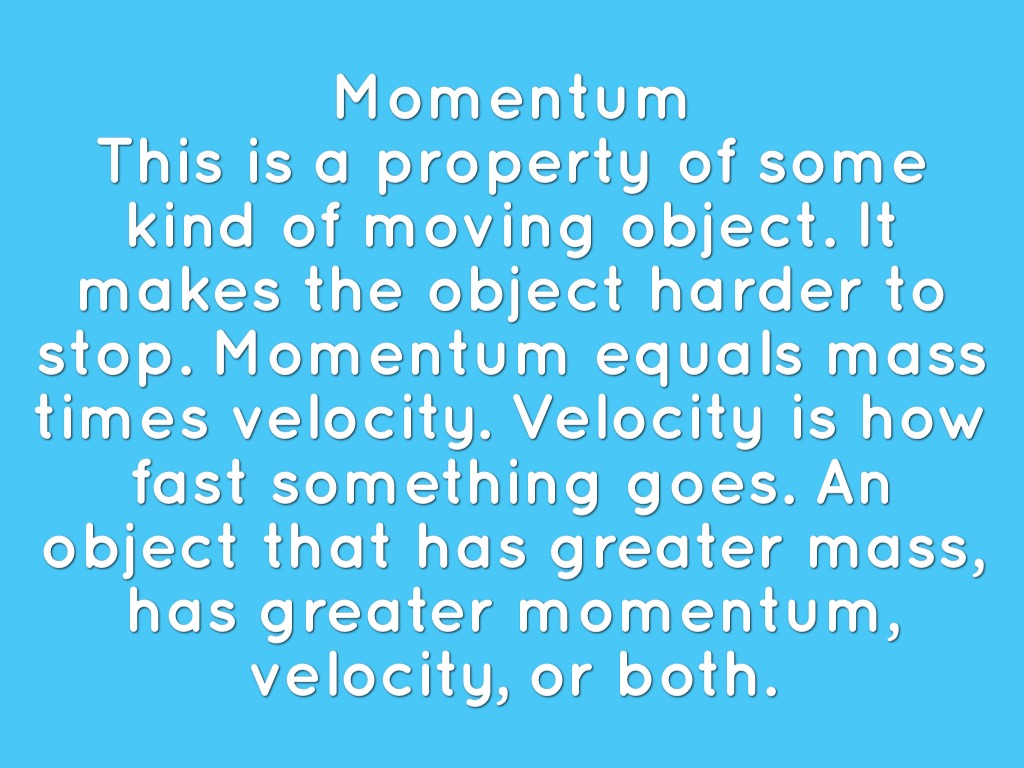 Momentum
This is a property of some kind of moving object. It makes the object harder to stop. Momentum equals mass times velocity. Velocity is how fast something goes. An object that has greater mass, has greater momentum, velocity, or both.